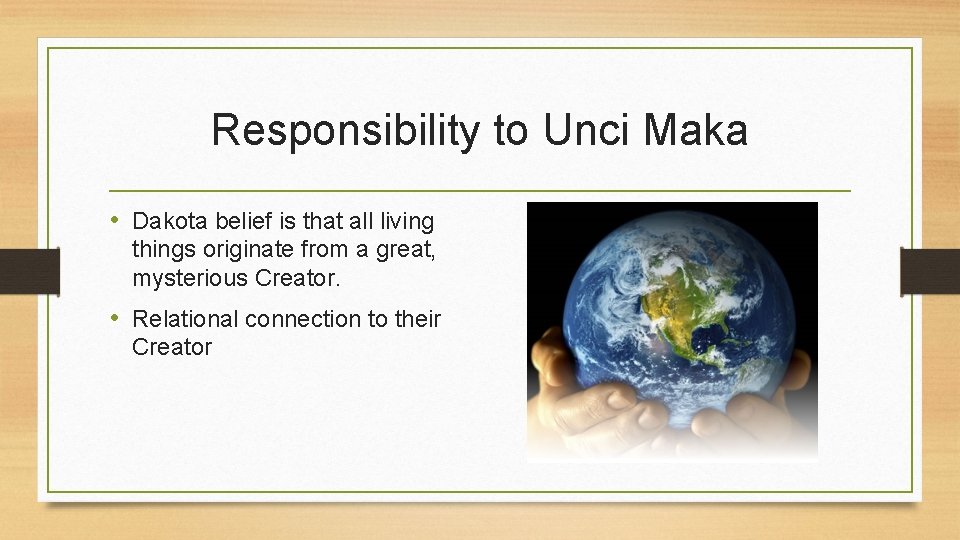 Responsibility to Unci Maka

• Dakota belief is that all living things originate from a great, mysterious Creator.

• Relational connection to their Creator